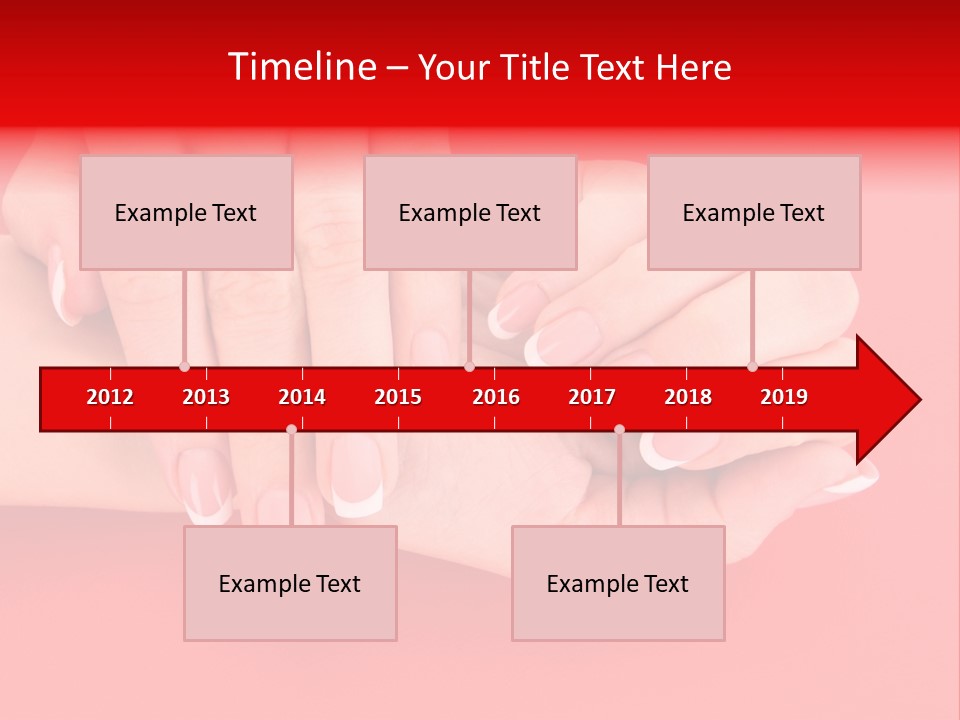 Timeline – Your Title Text Here

Example Text

Example Text

Example Text

2012 2013 2014 2015 2016 2017 2018 2019

Example Text

Example Text